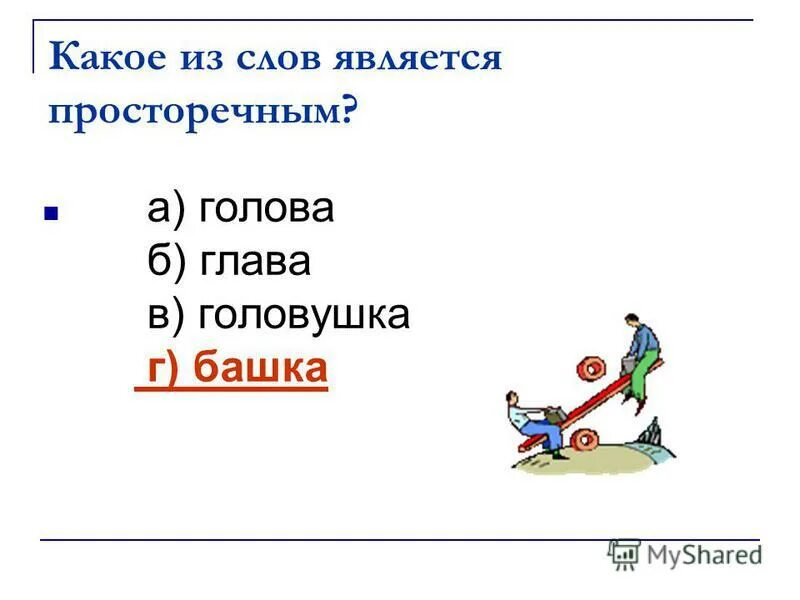 Какое из слов является просторечным?

а) голова
б) глава
в) головушка
г) башка

MyShared